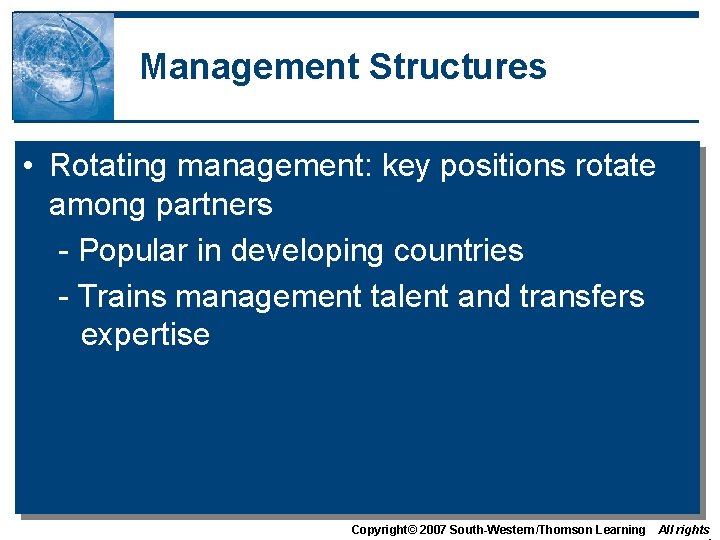 Management Structures

• Rotating management: key positions rotate among partners

- Popular in developing countries

- Trains management talent and transfers expertise

Copyright© 2007 South-Western/Thomson Learning All rights